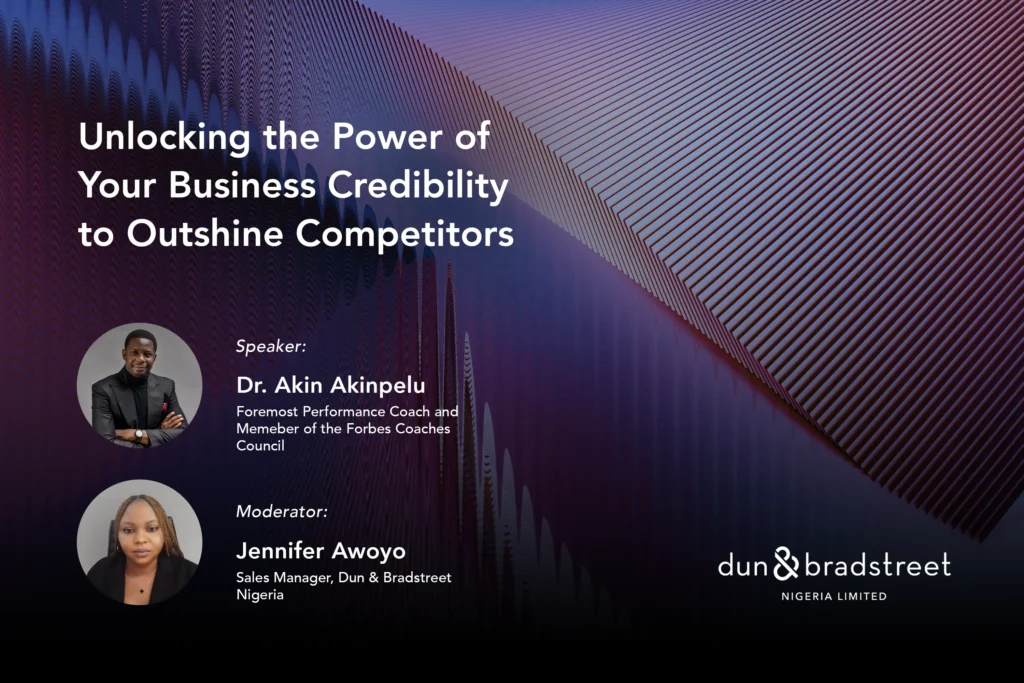 Unlocking the Power of Your Business Credibility to Outshine Competitors

Speaker:

Dr. Akin Akinpelu

Foremost Performance Coach and Memeber of the Forbes Coaches Council

Moderator:

Jennifer Awoyo

Sales Manager, Dun & Bradstreet Nigeria

dun & bradstreet

NIGERIA LIMITED